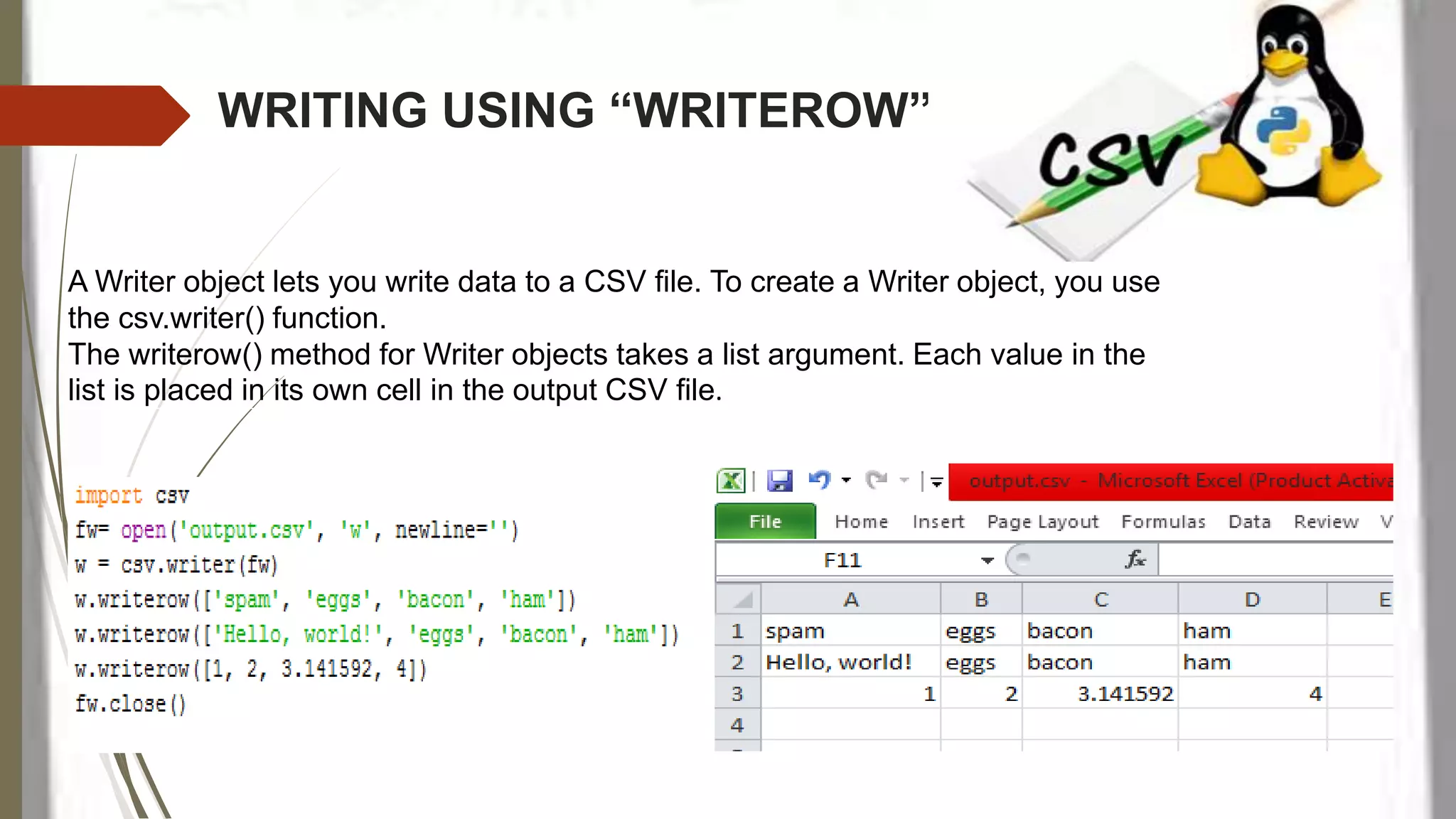 WRITING USING “WRITEROW”

CSV

A Writer object lets you write data to a CSV file. To create a Writer object, you use the csv.writer() function.
The writerow() method for Writer objects takes a list argument. Each value in the list is placed in its own cell in the output CSV file.

import csv
fw= open('output.csv', 'w', newline='')
w = csv.writer(fw)
w.writerow(['spam', 'eggs', 'bacon', 'ham'])
w.writerow(['Hello, world!', 'eggs', 'bacon', 'ham'])
w.writerow([1, 2, 3.141592, 4])
fw.close()

output.csv - Microsoft Excel (Product Activa

File Home Insert Page Layout Formulas Data Review V

F11 $f_x$

| | A | B | C | D | E |
|---|---|---|---|---|---|
| 1 | spam | eggs | bacon | ham | |
| 2 | Hello, world! | eggs | bacon | ham | |
| 3 | 1 | 2 | 3.141592 | 4 | |
| 4 | | | | | |